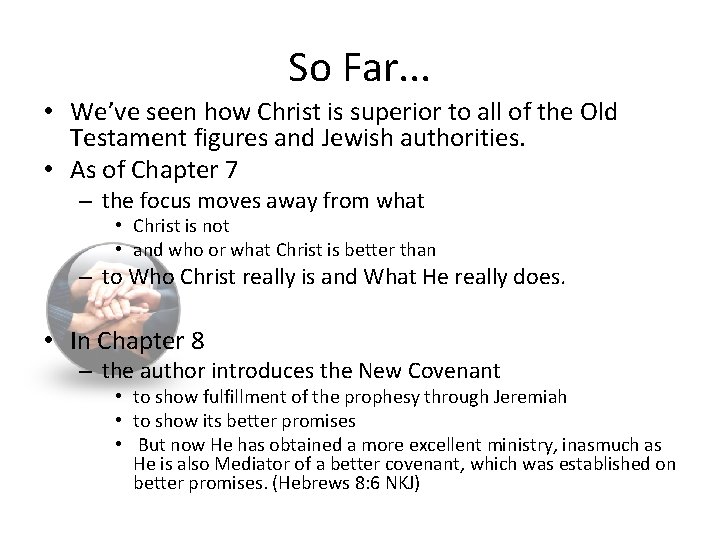 So Far…

• We've seen how Christ is superior to all of the Old Testament figures and Jewish authorities.
• As of Chapter 7
  – the focus moves away from what
    • Christ is not
    • and who or what Christ is better than
  – to Who Christ really is and What He really does.

• In Chapter 8
  – the author introduces the New Covenant
    • to show fulfillment of the prophesy through Jeremiah
    • to show its better promises
    • But now He has obtained a more excellent ministry, inasmuch as He is also Mediator of a better covenant, which was established on better promises. (Hebrews 8:6 NKJ)